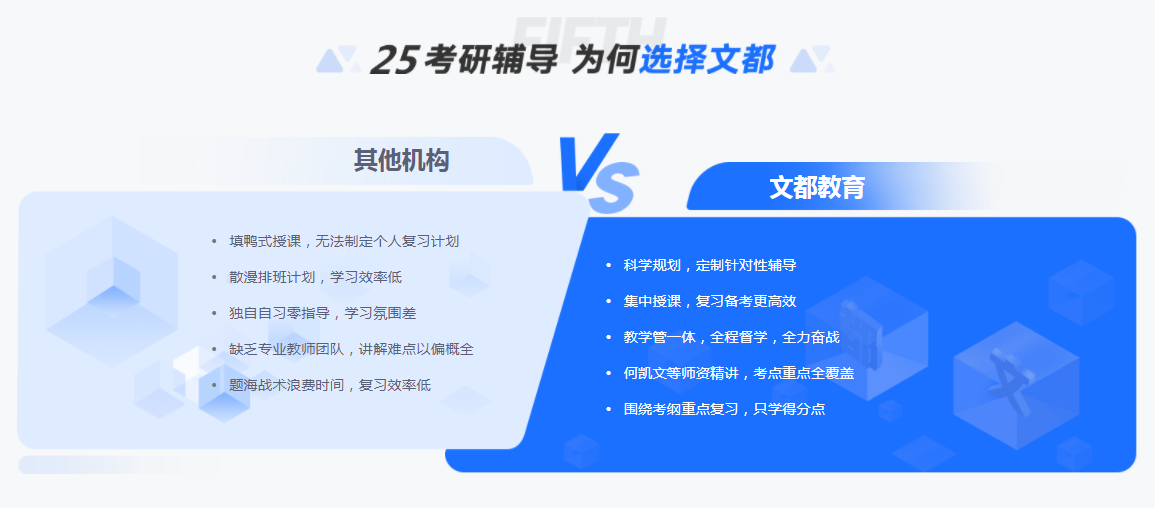 FIFTH

25考研辅导 为何选择文都

其他机构

VS

文都教育

- 填鸭式授课，无法制定个人复习计划
- 散漫排班计划，学习效率低
- 独自自习零指导，学习氛围差
- 缺乏专业教师团队，讲解难点以偏概全
- 题海战术浪费时间，复习效率低

- 科学规划，定制针对性辅导
- 集中授课，复习备考更高效
- 教学管一体，全程督学，全力奋战
- 何凯文等师资精讲，考点重点全覆盖
- 围绕考纲重点复习，只学得分点